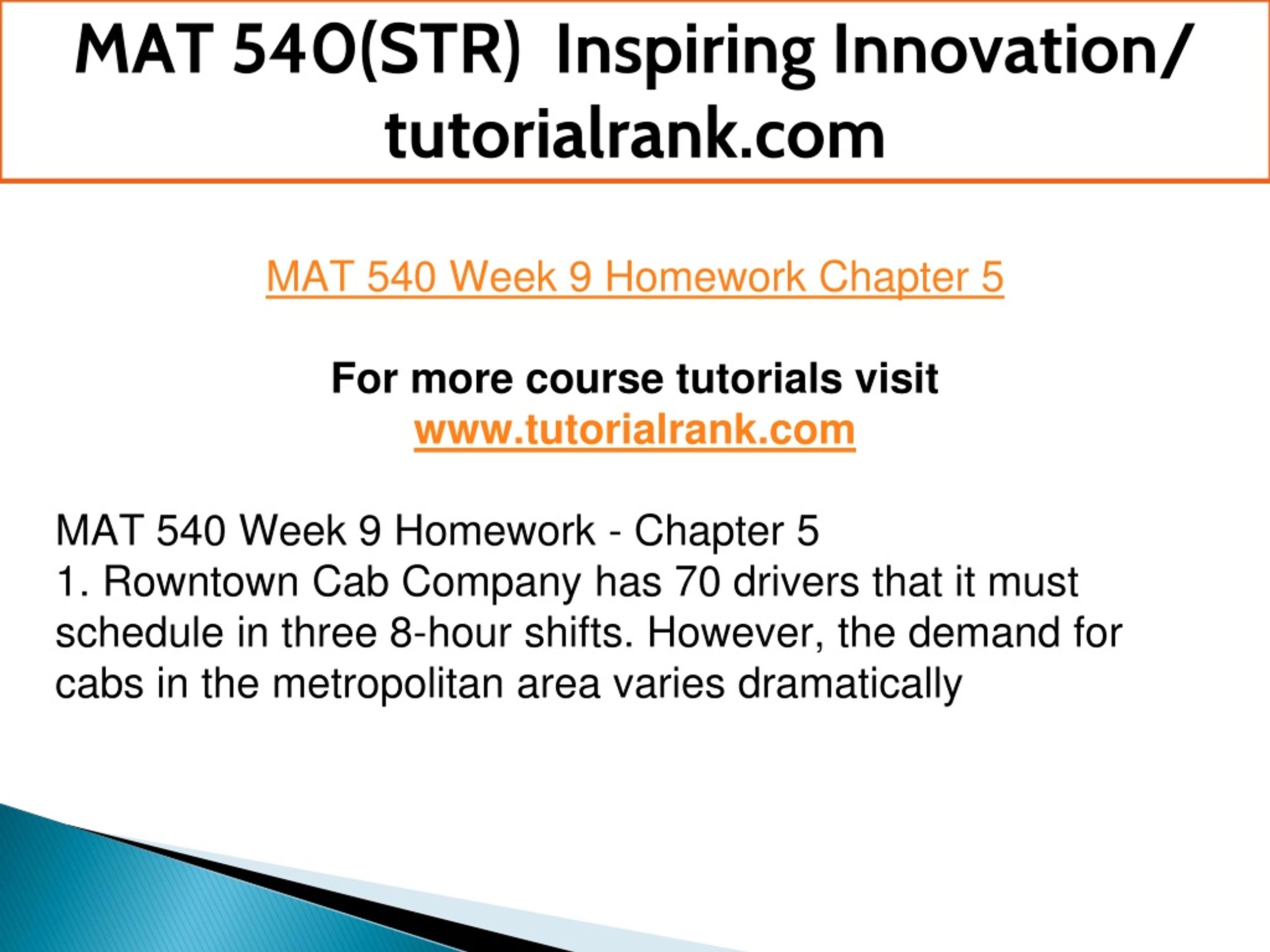 MAT 540(STR) Inspiring Innovation/ tutorialrank.com

MAT 540 Week 9 Homework Chapter 5

For more course tutorials visit
www.tutorialrank.com

MAT 540 Week 9 Homework - Chapter 5
1. Rowntown Cab Company has 70 drivers that it must schedule in three 8-hour shifts. However, the demand for cabs in the metropolitan area varies dramatically